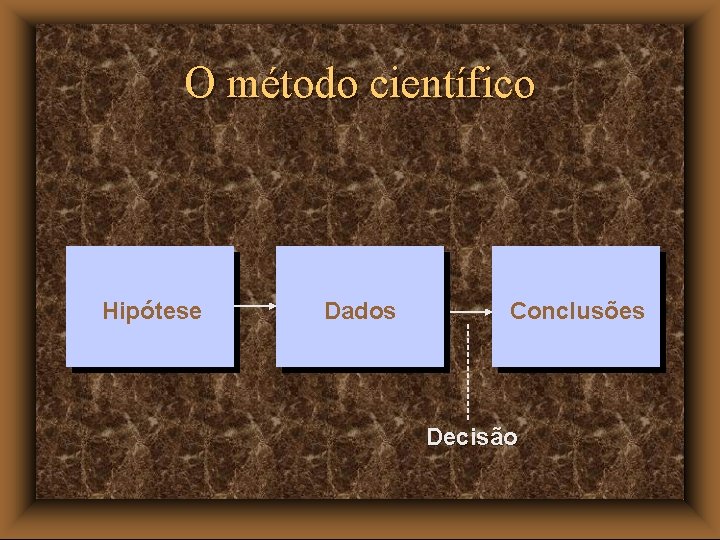 O método científico

Hipótese

Dados

Conclusões

Decisão